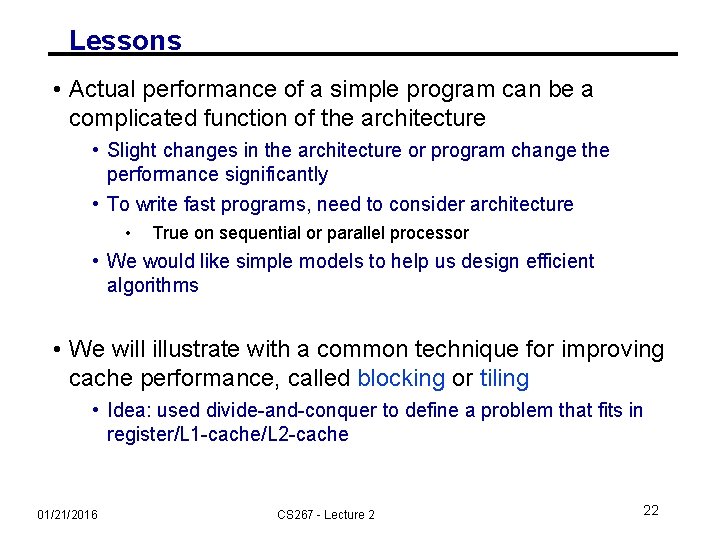 Lessons

• Actual performance of a simple program can be a complicated function of the architecture
  • Slight changes in the architecture or program change the performance significantly
  • To write fast programs, need to consider architecture
    • True on sequential or parallel processor
  • We would like simple models to help us design efficient algorithms

• We will illustrate with a common technique for improving cache performance, called blocking or tiling
  • Idea: used divide-and-conquer to define a problem that fits in register/L1-cache/L2-cache

01/21/2016 CS267 - Lecture 2 22